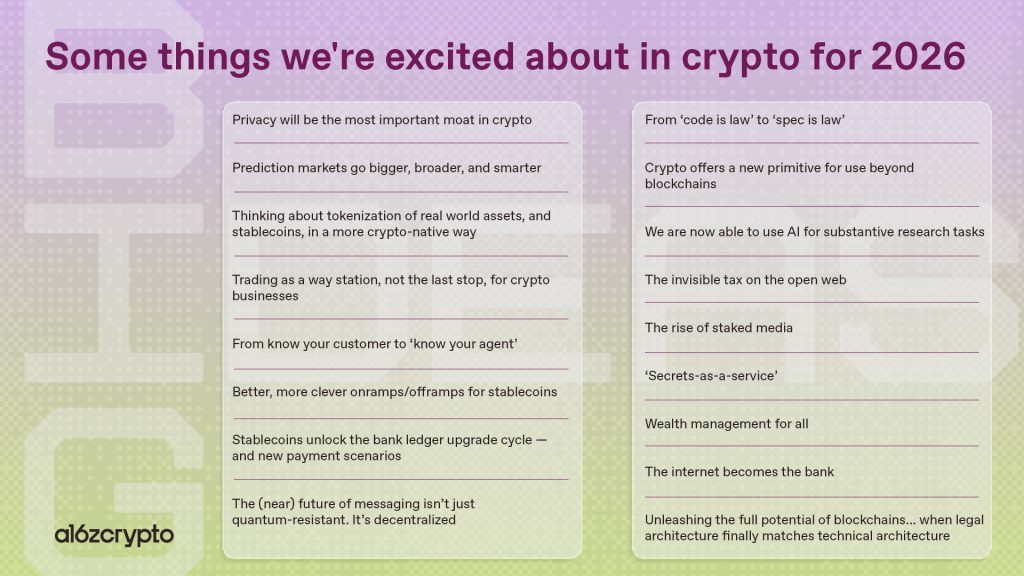 Some things we're excited about in crypto for 2026

Privacy will be the most important moat in crypto

Prediction markets go bigger, broader, and smarter

Thinking about tokenization of real world assets, and stablecoins, in a more crypto-native way

Trading as a way station, not the last stop, for crypto businesses

From know your customer to 'know your agent'

Better, more clever onramps/offramps for stablecoins

Stablecoins unlock the bank ledger upgrade cycle — and new payment scenarios

The (near) future of messaging isn't just quantum-resistant. It's decentralized

From 'code is law' to 'spec is law'

Crypto offers a new primitive for use beyond blockchains

We are now able to use AI for substantive research tasks

The invisible tax on the open web

The rise of staked media

'Secrets-as-a-service'

Wealth management for all

The internet becomes the bank

Unleashing the full potential of blockchains... when legal architecture finally matches technical architecture

a16zcrypto